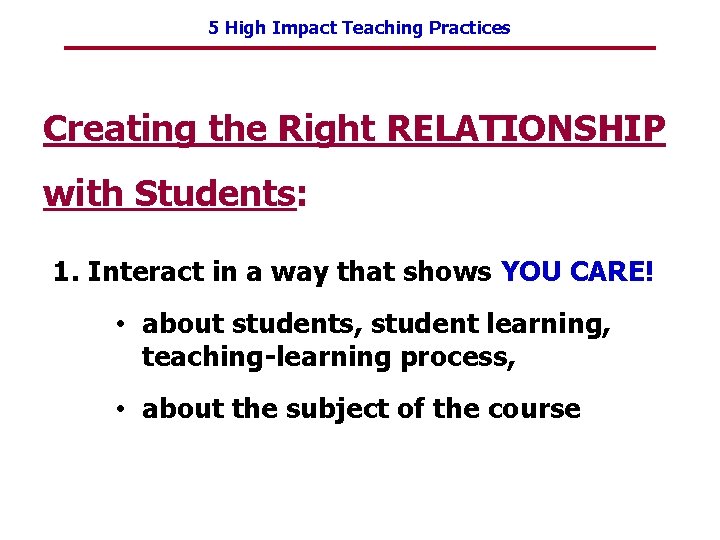 5 High Impact Teaching Practices

Creating the Right RELATIONSHIP with Students:

1. Interact in a way that shows YOU CARE!

• about students, student learning, teaching-learning process,

• about the subject of the course